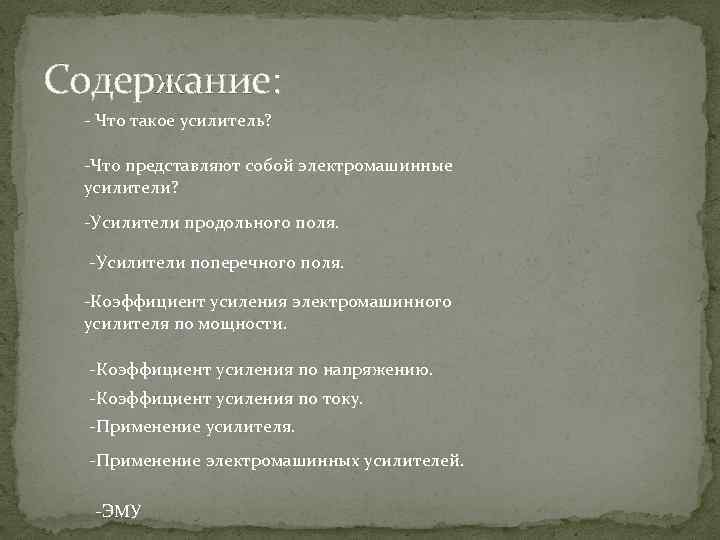 Содержание:

- Что такое усилитель?

-Что представляют собой электромашинные усилители?

-Усилители продольного поля.

-Усилители поперечного поля.

-Коэффициент усиления электромашинного усилителя по мощности.

-Коэффициент усиления по напряжению.

-Коэффициент усиления по току.

-Применение усилителя.

-Применение электромашинных усилителей.

-ЭМУ